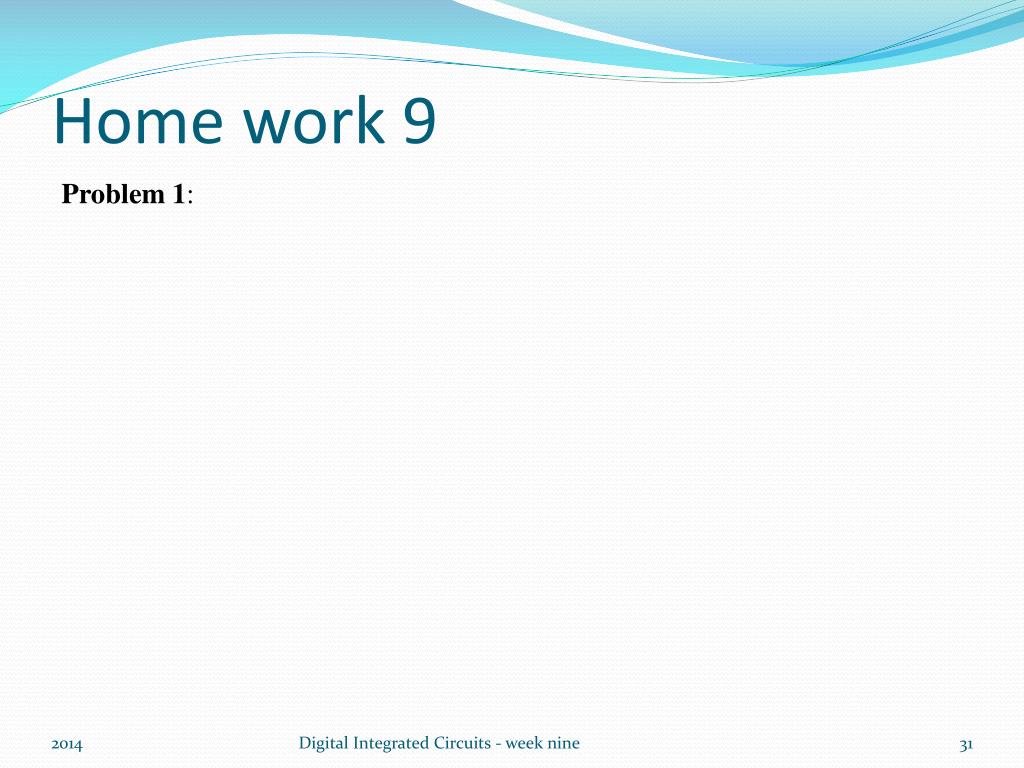 Home work 9

Problem 1:

2014

Digital Integrated Circuits - week nine

31